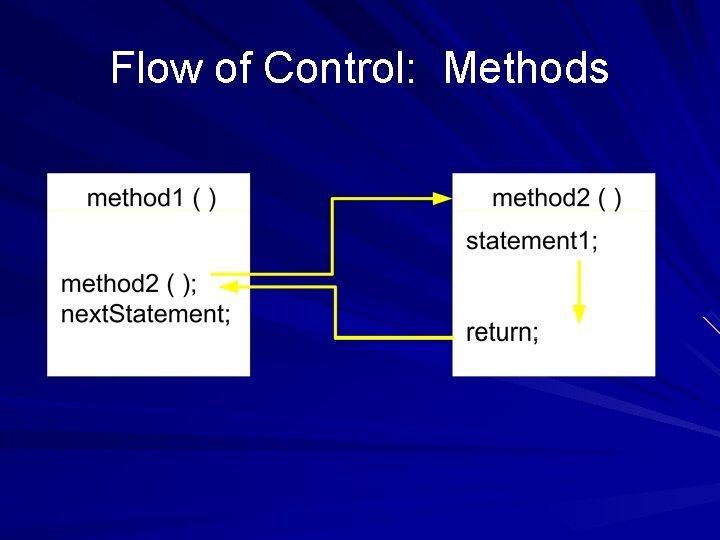 Flow of Control:  Methods

method1 ( )

method2 ( );
nextStatement;

method2 ( )

statement1;

return;